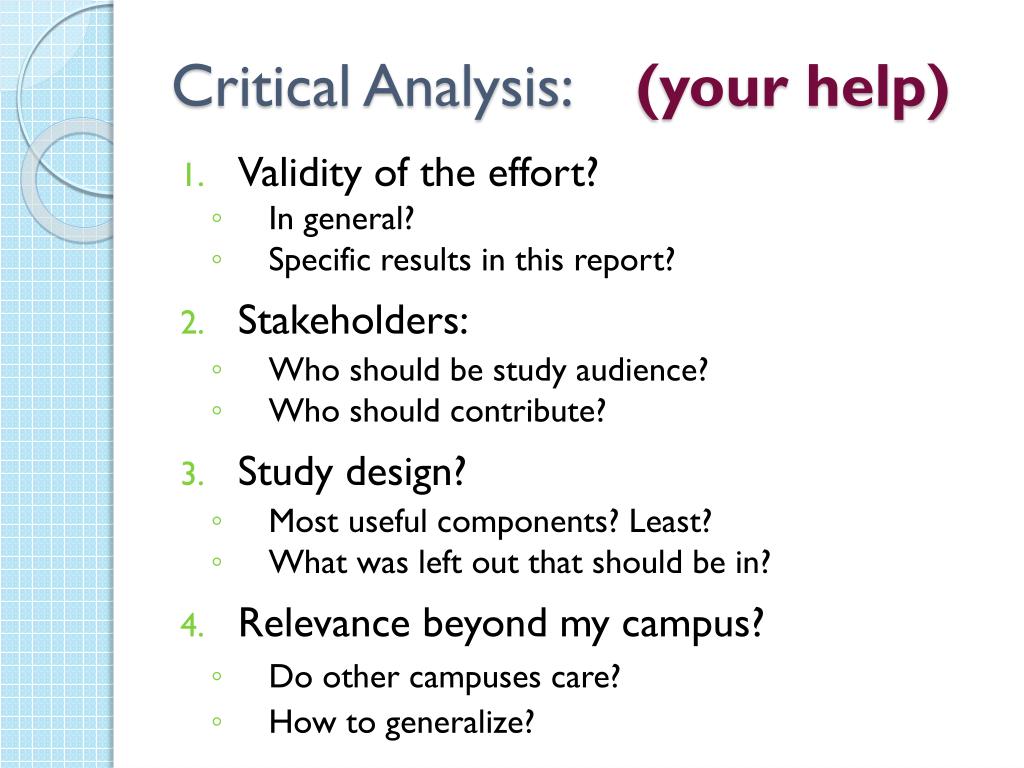 Critical Analysis: (your help)

1. Validity of the effort?
◦ In general?
◦ Specific results in this report?

2. Stakeholders:
◦ Who should be study audience?
◦ Who should contribute?

3. Study design?
◦ Most useful components? Least?
◦ What was left out that should be in?

4. Relevance beyond my campus?
◦ Do other campuses care?
◦ How to generalize?